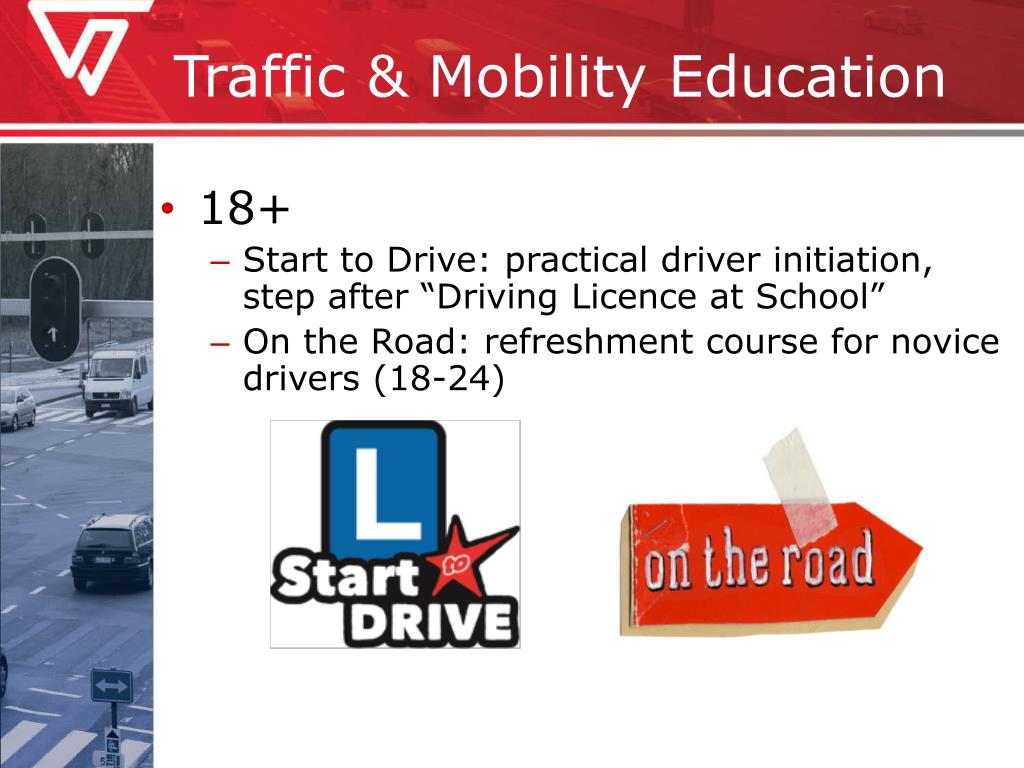 Traffic & Mobility Education

• 18+
– Start to Drive: practical driver initiation, step after “Driving Licence at School”
– On the Road: refreshment course for novice drivers (18-24)

L
Start to DRIVE

on the road